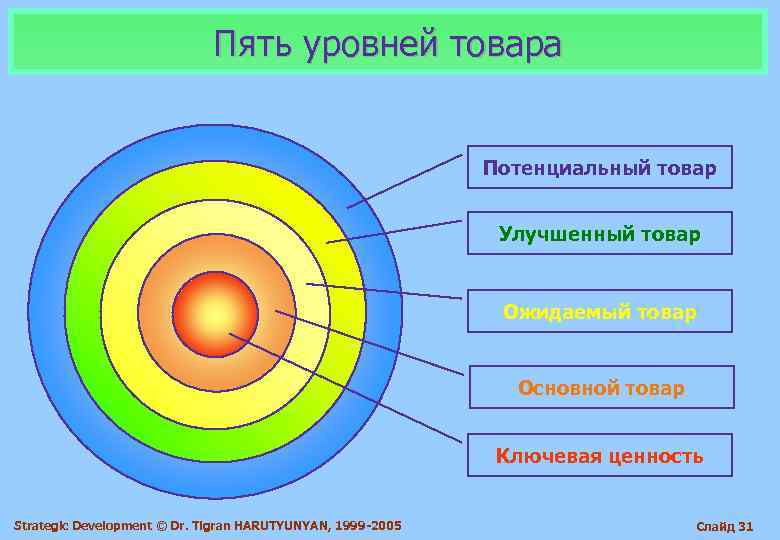 Пять уровней товара

Потенциальный товар

Улучшенный товар

Ожидаемый товар

Основной товар

Ключевая ценность

Strategic Development © Dr. Tigran HARUTYUNYAN, 1999-2005

Слайд 31